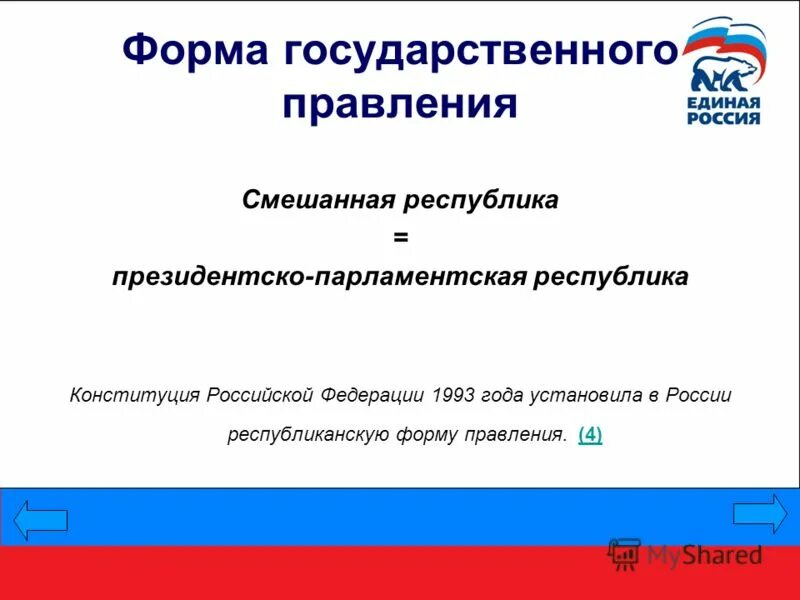 Форма государственного правления

ЕДИНАЯ РОССИЯ

Смешанная республика
=
президентско-парламентская республика

Конституция Российской Федерации 1993 года установила в России республиканскую форму правления. (4)

MyShared